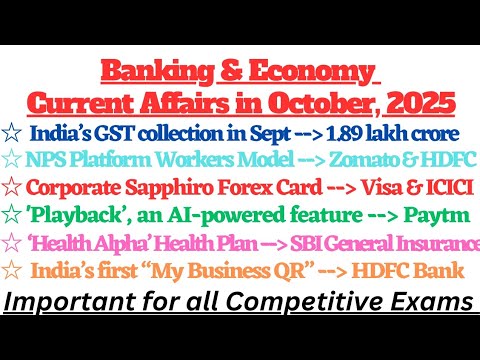 Banking & Economy
Current Affairs in October, 2025

☆ India's GST collection in Sept --> 1.89 lakh crore
☆ NPS Platform Workers Model --> Zomato & HDFC
☆ Corporate Sapphiro Forex Card --> Visa & ICICI
☆ 'Playback', an AI-powered feature --> Paytm
☆ 'Health Alpha' Health Plan --> SBI General Insurance
☆ India's first "My Business QR" --> HDFC Bank

Important for all Competitive Exams